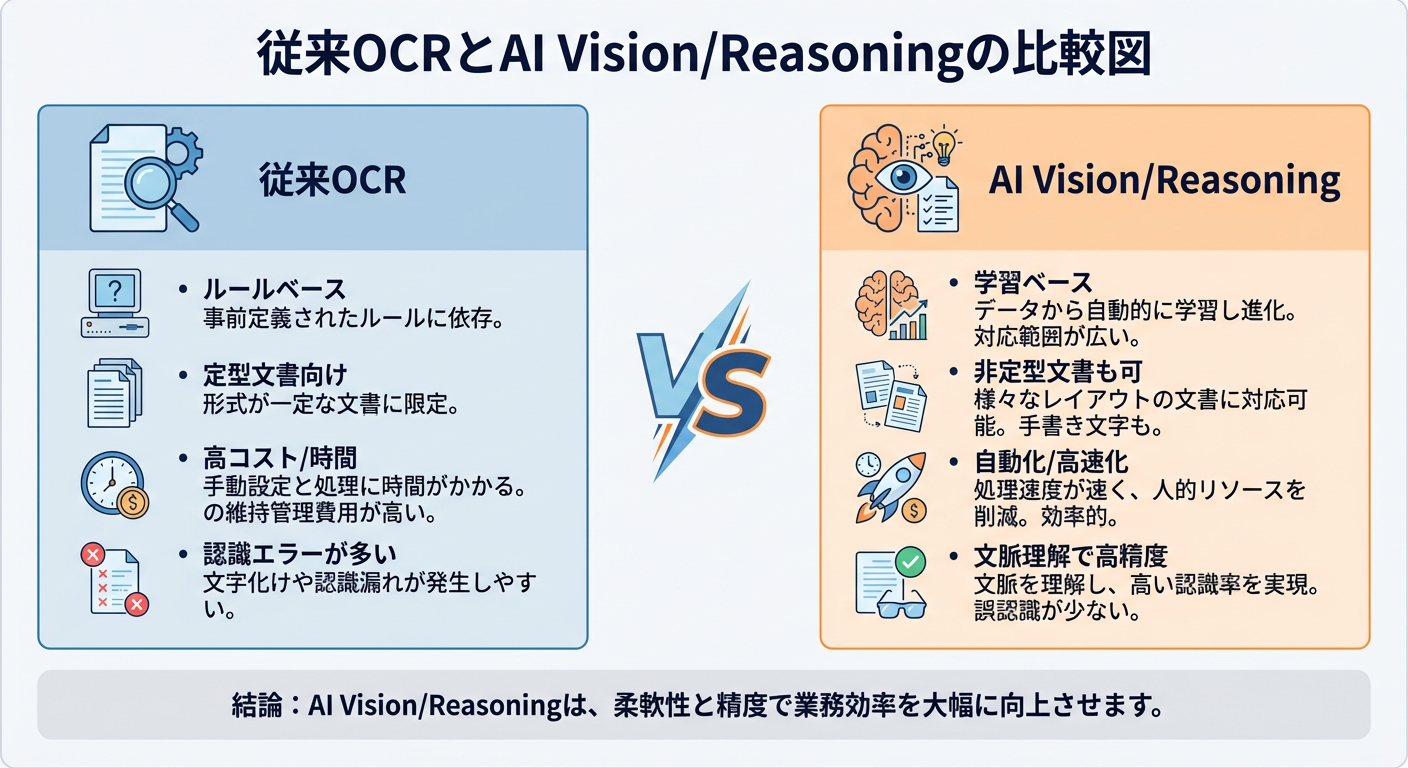 従来OCRとAI Vision/Reasoningの比較図

従来OCR

• ルールベース
事前定義されたルールに依存。

• 定型文書向け
形式が一定な文書に限定。

• 高コスト/時間
手動設定と処理に時間がかかる。の維持管理費用が高い。

• 認識エラーが多い
文字化けや認識漏れが発生しやすい。

VS

AI Vision/Reasoning

• 学習ベース
データから自動的に学習し進化。対応範囲が広い。

• 非定型文書も可
様々なレイアウトの文書に対応可能。手書き文字も。

• 自動化/高速化
処理速度が速く、人的リソースを削減。効率的。

• 文脈理解で高精度
文脈を理解し、高い認識率を実現。誤認識が少ない。

結論：AI Vision/Reasoningは、柔軟性と精度で業務効率を大幅に向上させます。